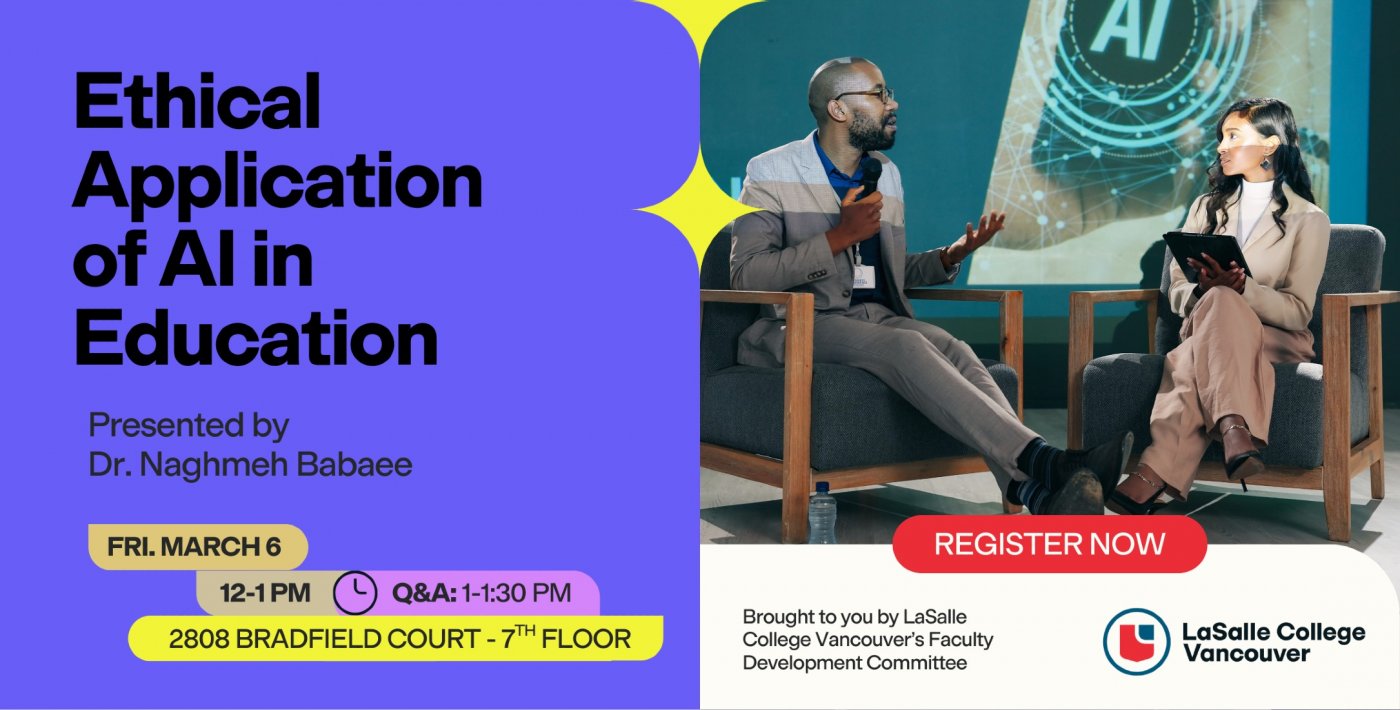 Ethical Application of AI in Education

Presented by
Dr. Naghmeh Babaee

FRI. MARCH 6

12-1 PM Q&A: 1-1:30 PM

2808 BRADFIELD COURT - 7$^{TH}$ FLOOR

AI

REGISTER NOW

Brought to you by LaSalle College Vancouver's Faculty Development Committee

LaSalle College Vancouver